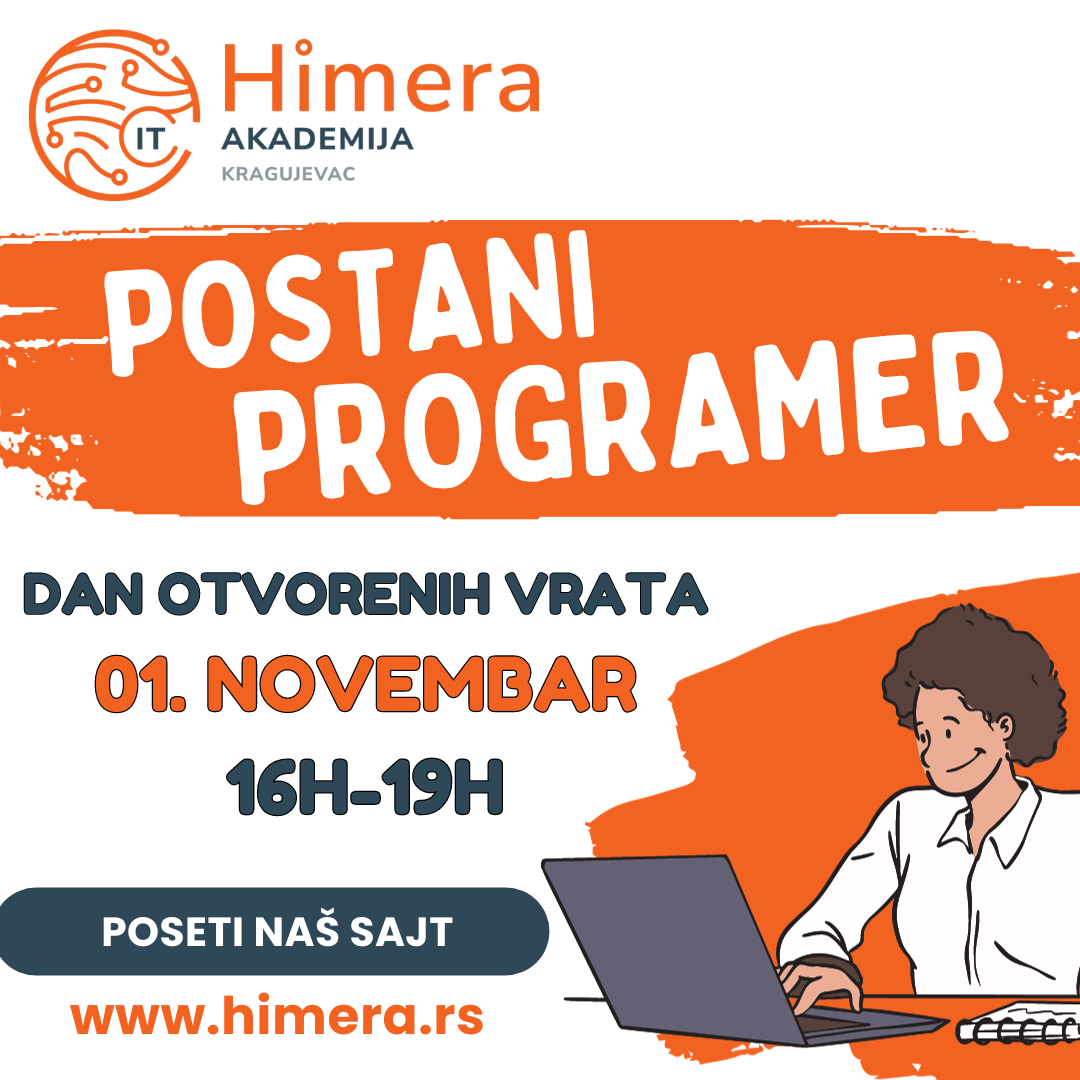 IT
Himera
AKADEMIJA
KRAGUJEVAC

POSTANI PROGRAMER

DAN OTVORENIH VRATA
01. NOVEMBAR
16H-19H

POSETI NAŠ SAJT
www.himera.rs